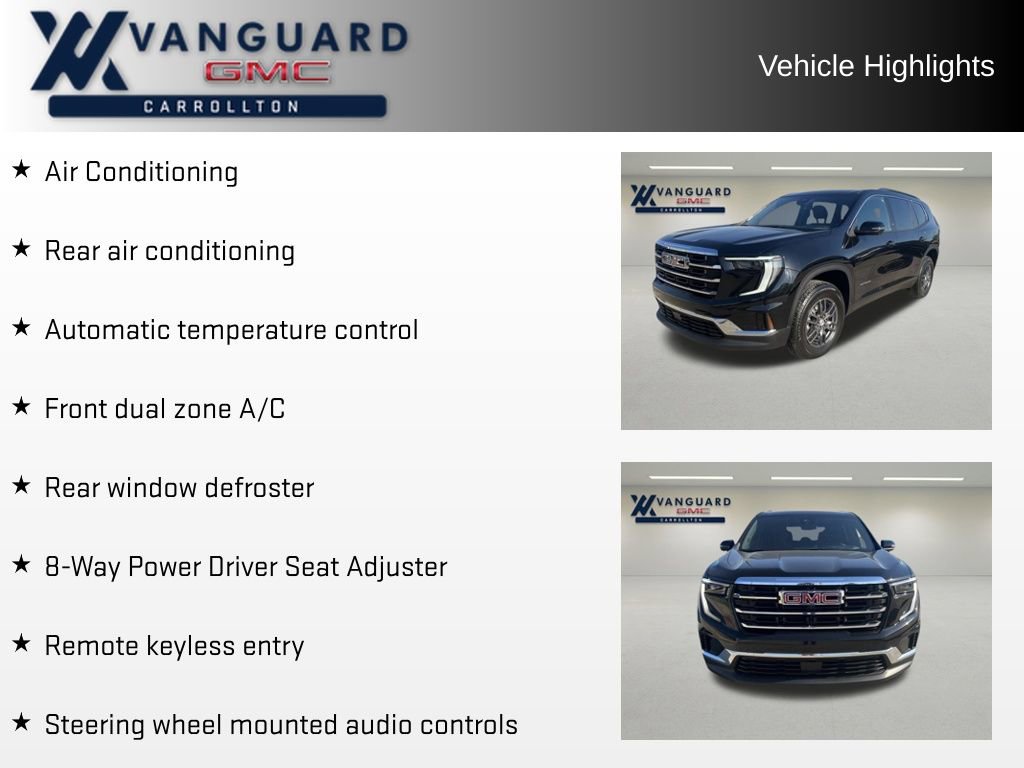 VANGUARD
GMC
CARROLLTON

Vehicle Highlights

★ Air Conditioning

★ Rear air conditioning

★ Automatic temperature control

★ Front dual zone A/C

★ Rear window defroster

★ 8-Way Power Driver Seat Adjuster

★ Remote keyless entry

★ Steering wheel mounted audio controls

VANGUARD
GMC
CARROLLTON

GMC

VANGUARD
GMC
CARROLLTON

GMC